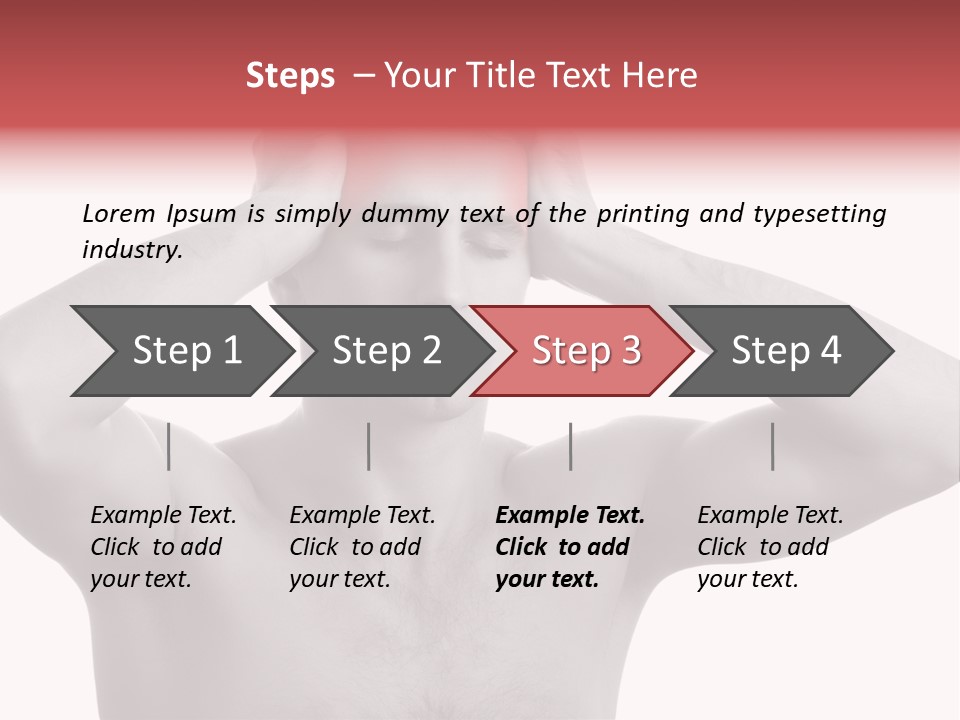 Steps – Your Title Text Here

Lorem Ipsum is simply dummy text of the printing and typesetting industry.

Step 1

Step 2

Step 3

Step 4

Example Text. Click to add your text.

Example Text. Click to add your text.

Example Text. Click to add your text.

Example Text. Click to add your text.